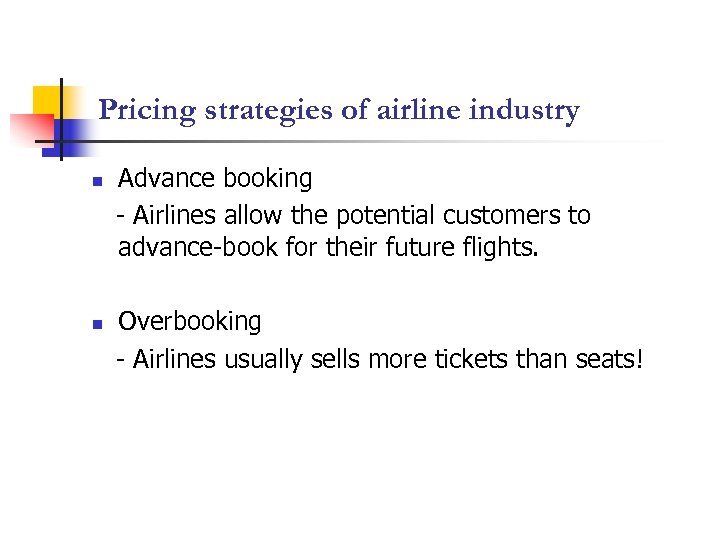 Pricing strategies of airline industry

- Advance booking
  - Airlines allow the potential customers to advance-book for their future flights.

- Overbooking
  - Airlines usually sells more tickets than seats!